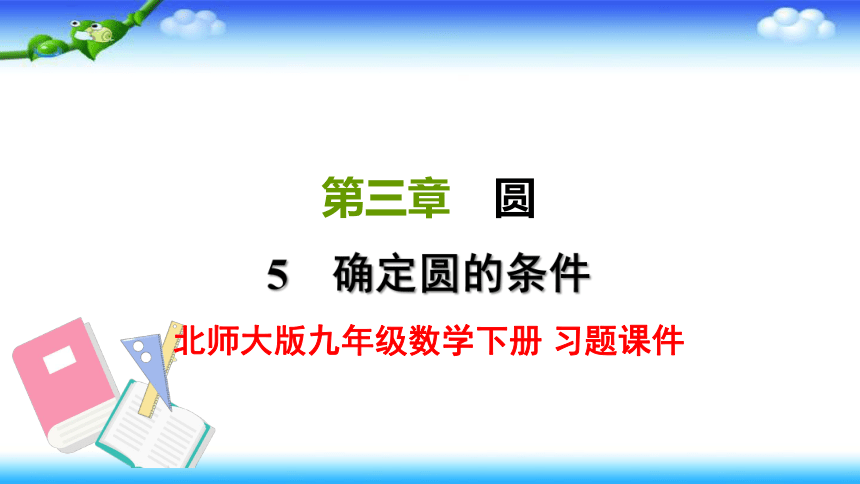 第三章　圆

5　确定圆的条件

北师大版九年级数学下册 习题课件